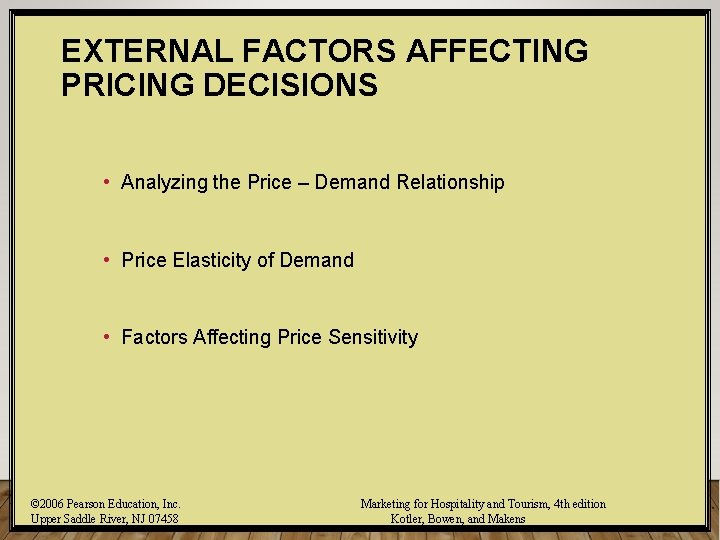 EXTERNAL FACTORS AFFECTING PRICING DECISIONS

• Analyzing the Price – Demand Relationship

• Price Elasticity of Demand

• Factors Affecting Price Sensitivity

©2006 Pearson Education, Inc.
Upper Saddle River, NJ 07458

Marketing for Hospitality and Tourism, 4th edition
Kotler, Bowen, and Makens